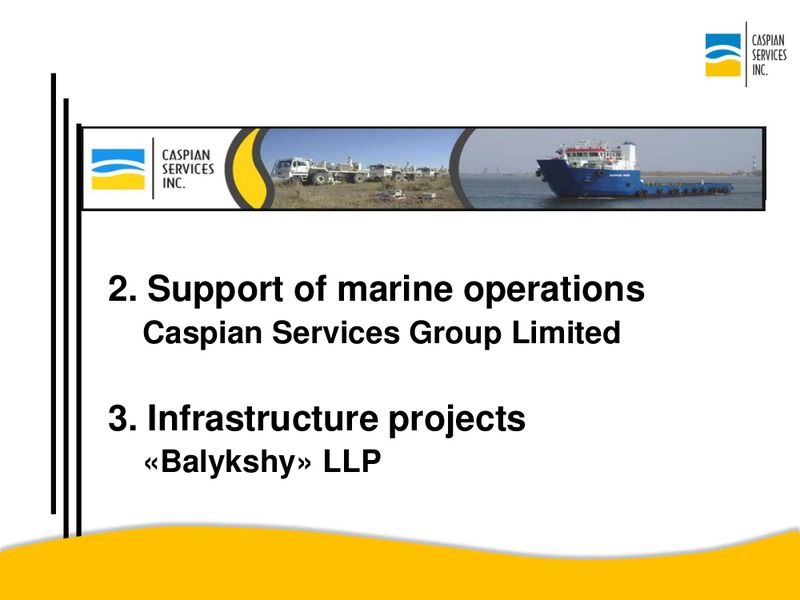 CASPIAN SERVICES INC.

CASPIAN SERVICES INC.

2. Support of marine operations
Caspian Services Group Limited

3. Infrastructure projects
«Balykshy» LLP